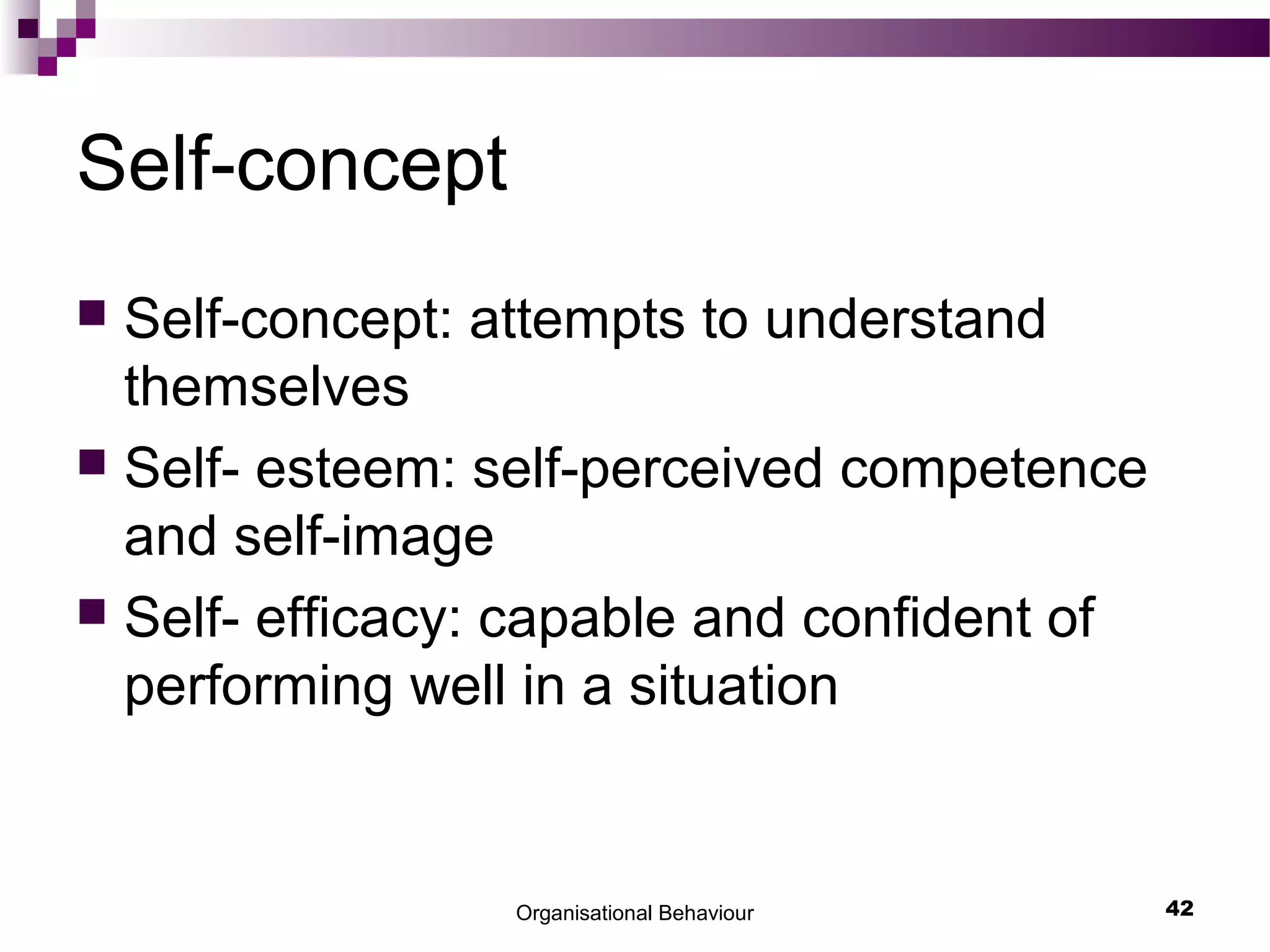 Self-concept

■ Self-concept: attempts to understand themselves
■ Self- esteem: self-perceived competence and self-image
■ Self- efficacy: capable and confident of performing well in a situation

Organisational Behaviour

42